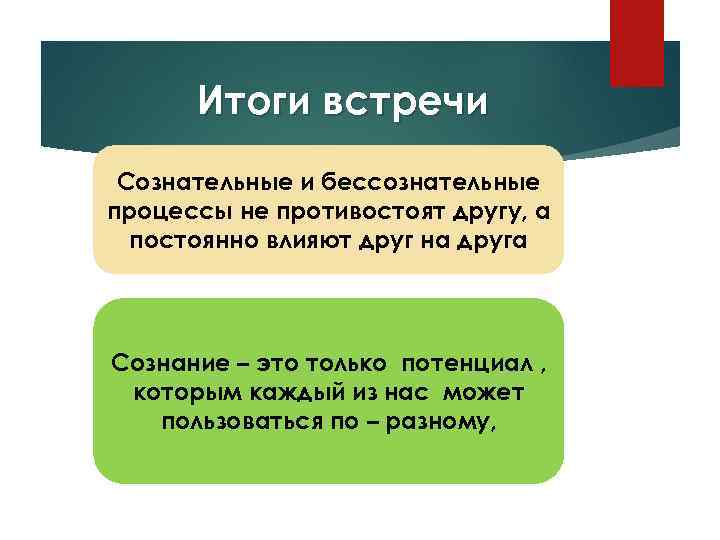 Итоги встречи

Сознательные и бессознательные процессы не противостоят другу, а постоянно влияют друг на друга

Сознание – это только потенциал , которым каждый из нас может пользоваться по – разному,